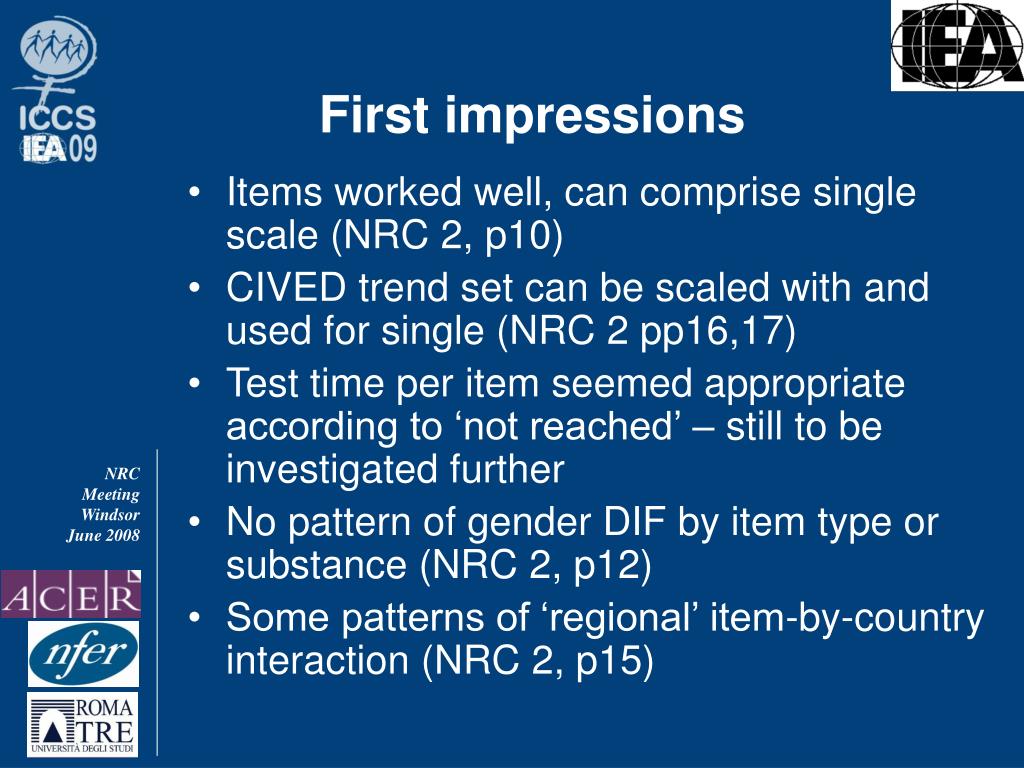 ICCS
IEA 09

IEA

First impressions

• Items worked well, can comprise single scale (NRC 2, p10)
• CIVED trend set can be scaled with and used for single (NRC 2 pp16,17)
• Test time per item seemed appropriate according to ‘not reached’ – still to be investigated further
• No pattern of gender DIF by item type or substance (NRC 2, p12)
• Some patterns of ‘regional’ item-by-country interaction (NRC 2, p15)

NRC
Meeting
Windsor
June 2008

ACER

nfer

ROMA
TRE
UNIVERSITÀ DEGLI STUDI